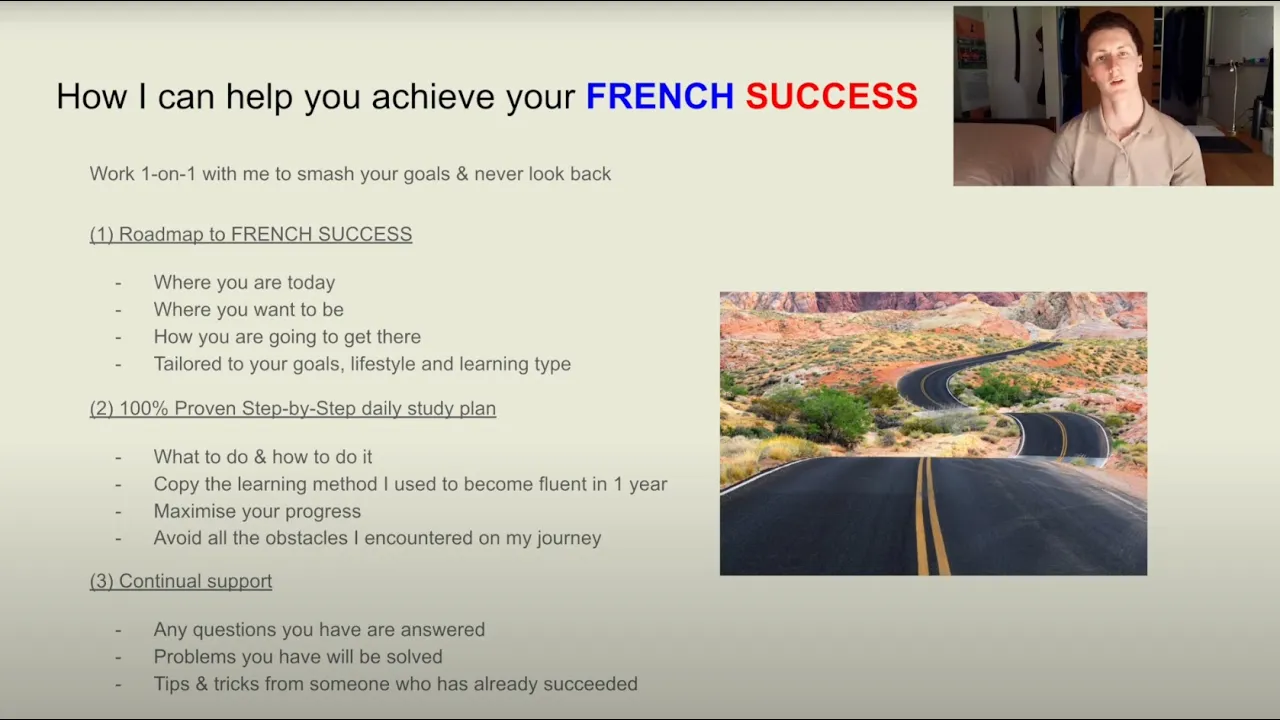 How I can help you achieve your FRENCH SUCCESS

Work 1-on-1 with me to smash your goals & never look back

(1) Roadmap to FRENCH SUCCESS

- Where you are today
- Where you want to be
- How you are going to get there
- Tailored to your goals, lifestyle and learning type

(2) 100% Proven Step-by-Step daily study plan

- What to do & how to do it
- Copy the learning method I used to become fluent in 1 year
- Maximise your progress
- Avoid all the obstacles I encountered on my journey

(3) Continual support

- Any questions you have are answered
- Problems you have will be solved
- Tips & tricks from someone who has already succeeded